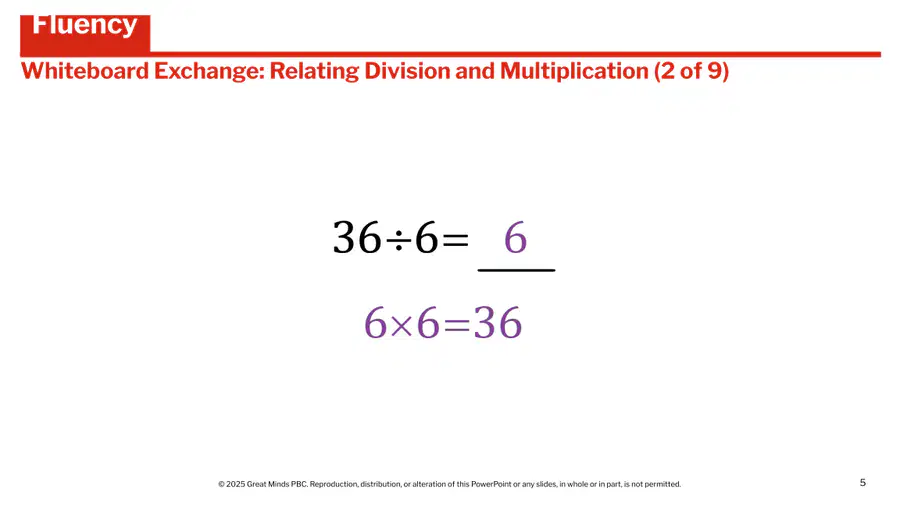 Fluency

Whiteboard Exchange: Relating Division and Multiplication (2 of 9)

$36 \div 6 = \underline{6}$

$6 \times 6 = 36$

© 2025 Great Minds PBC. Reproduction, distribution, or alteration of this PowerPoint or any slides, in whole or in part, is not permitted.

5